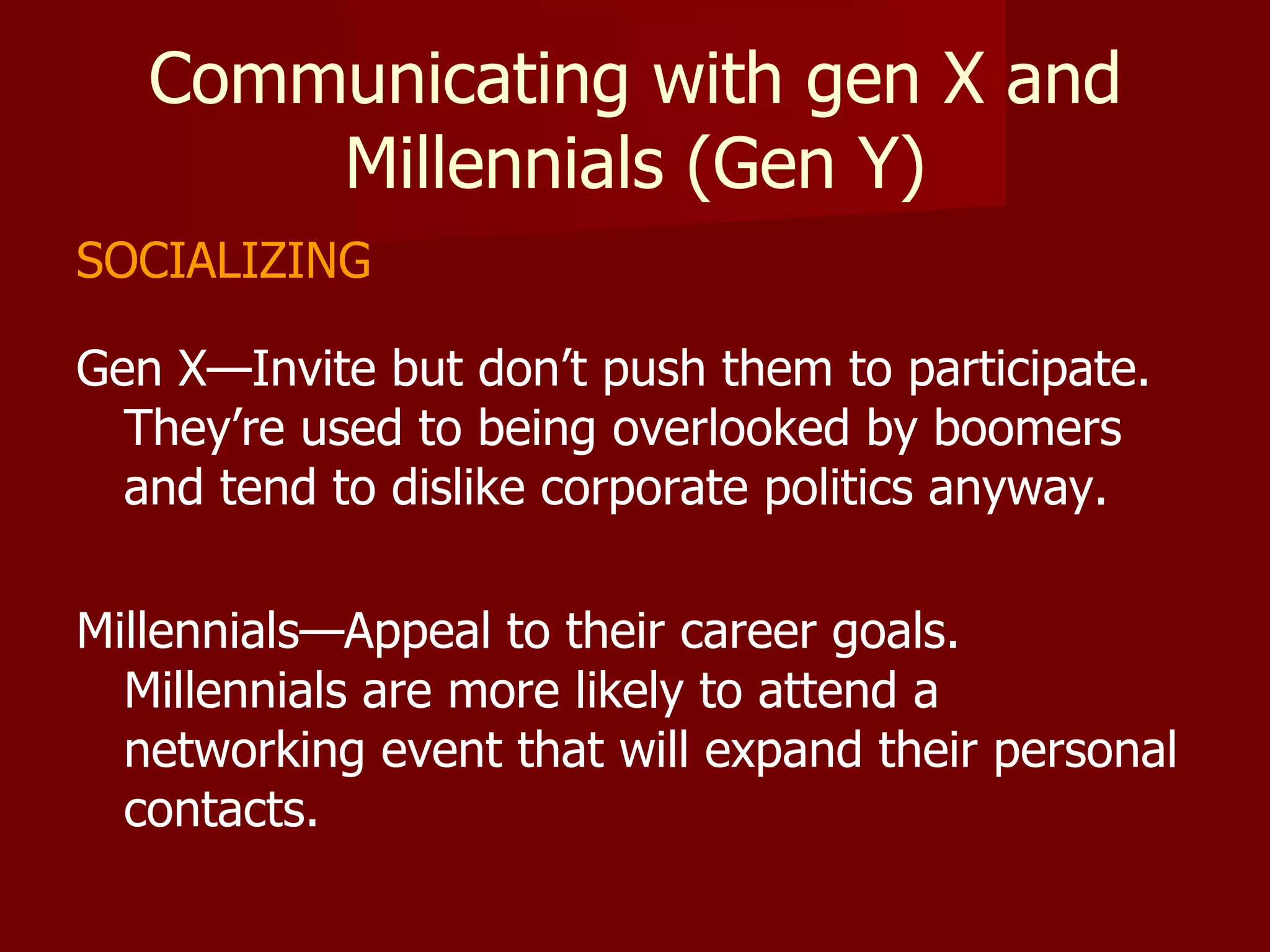 Communicating with gen X and Millennials (Gen Y)

SOCIALIZING

Gen X—Invite but don’t push them to participate. They’re used to being overlooked by boomers and tend to dislike corporate politics anyway.

Millennials—Appeal to their career goals. Millennials are more likely to attend a networking event that will expand their personal contacts.